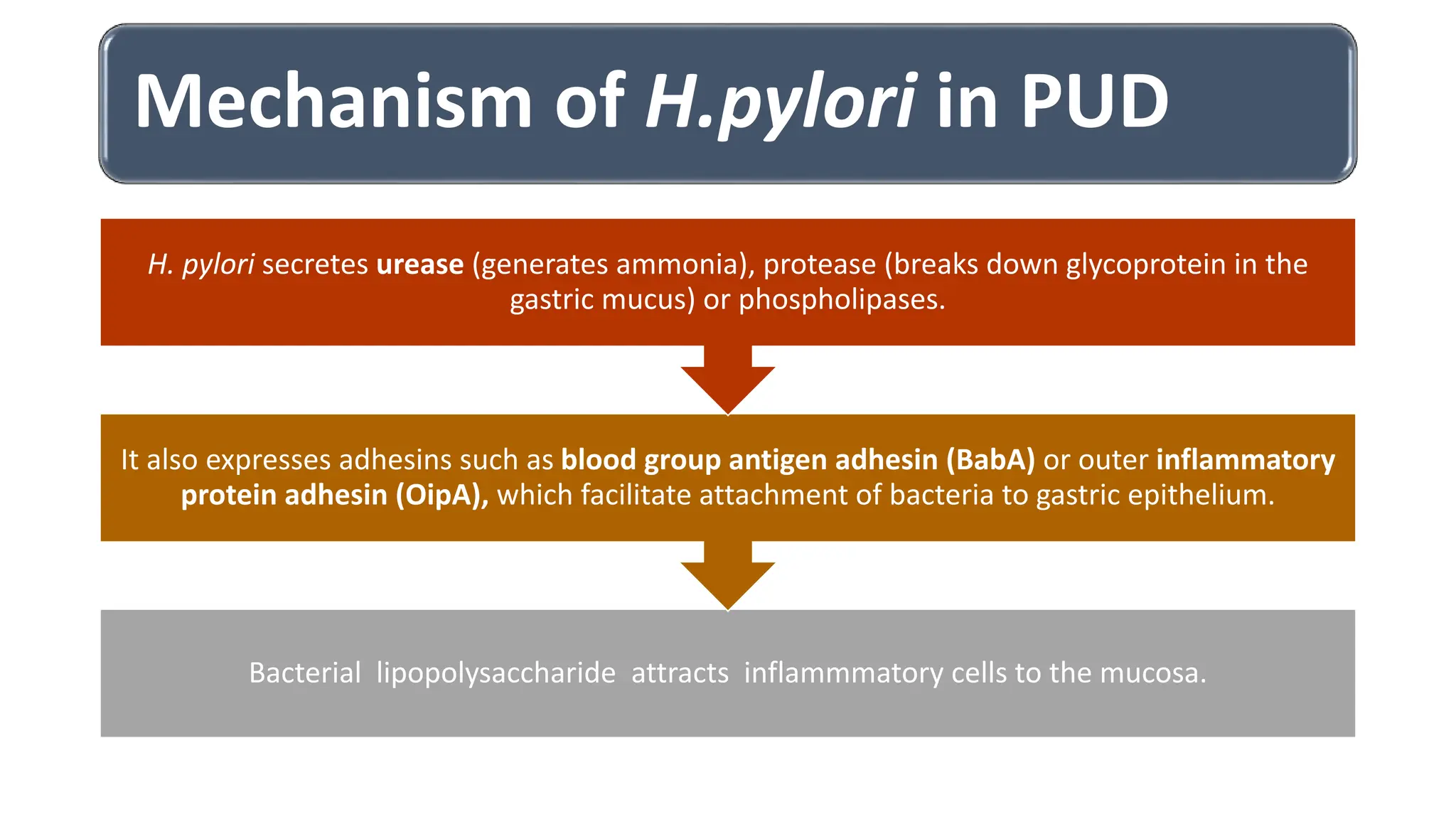 Mechanism of H.pylori in PUD

H. pylori secretes urease (generates ammonia), protease (breaks down glycoprotein in the gastric mucus) or phospholipases.

It also expresses adhesins such as blood group antigen adhesin (BabA) or outer inflammatory protein adhesin (OipA), which facilitate attachment of bacteria to gastric epithelium.

Bacterial lipopolysaccharide attracts inflammmatory cells to the mucosa.